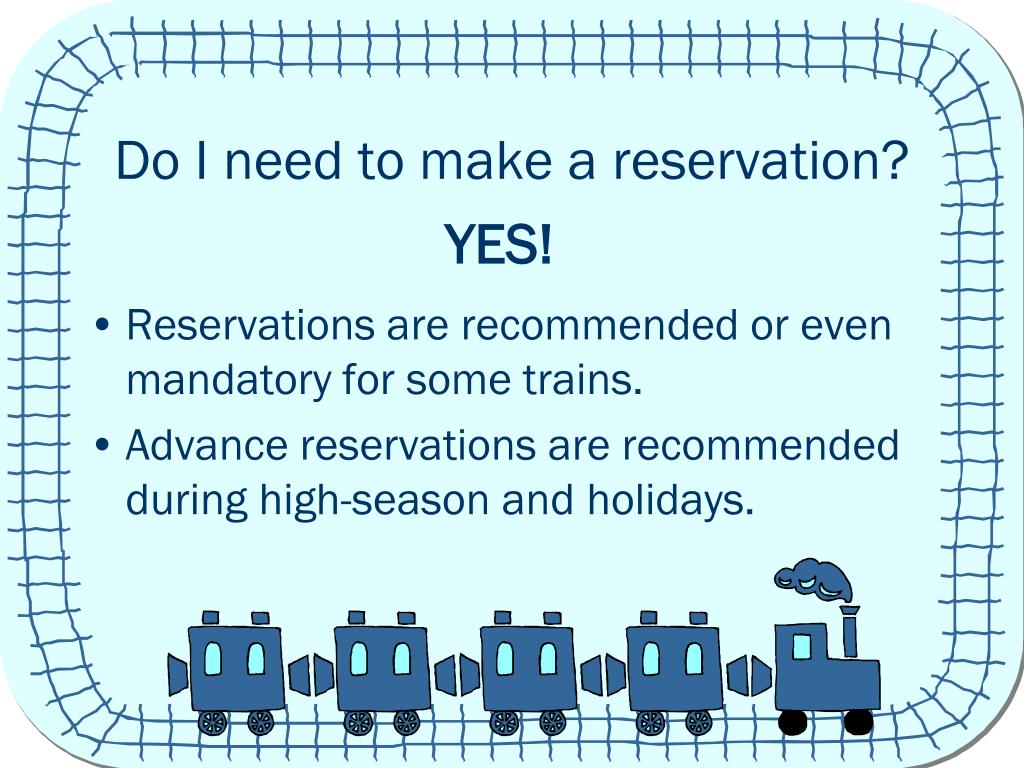 Do I need to make a reservation?

YES!

• Reservations are recommended or even mandatory for some trains.

• Advance reservations are recommended during high-season and holidays.